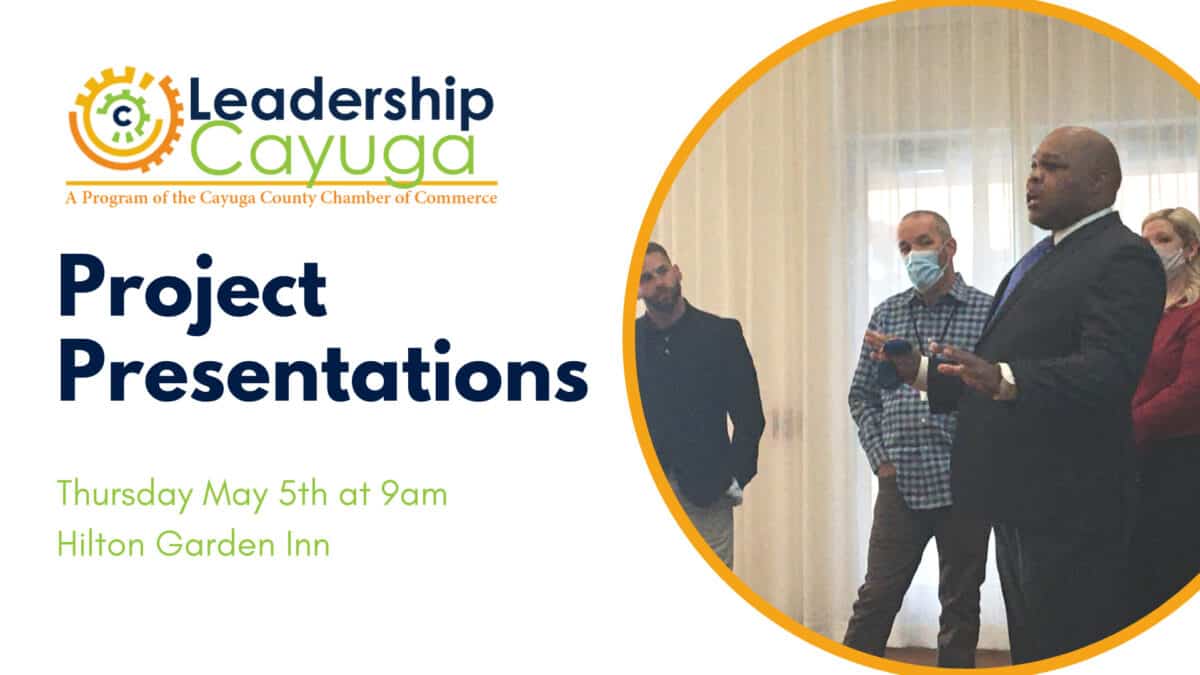 C
Leadership
Cayuga
A Program of the Cayuga County Chamber of Commerce

Project Presentations

Thursday May 5th at 9am
Hilton Garden Inn